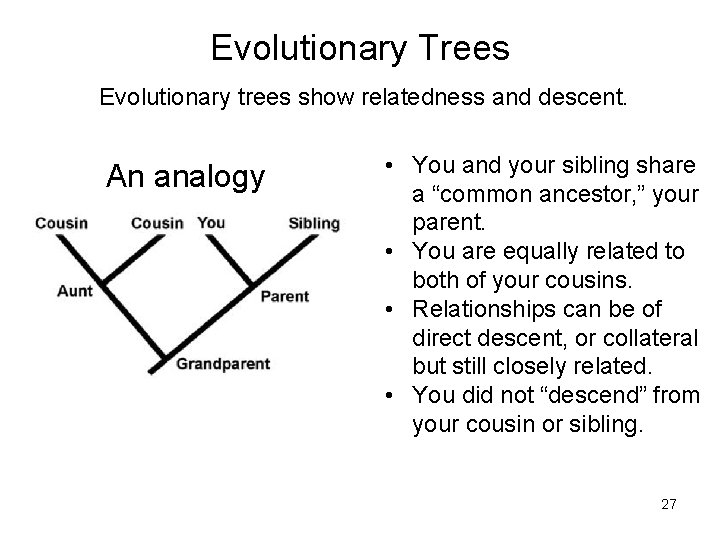 Evolutionary Trees

Evolutionary trees show relatedness and descent.

An analogy

Cousin Cousin You Sibling

Aunt

Parent

Grandparent

• You and your sibling share a “common ancestor,” your parent.
• You are equally related to both of your cousins.
• Relationships can be of direct descent, or collateral but still closely related.
• You did not “descend” from your cousin or sibling.

27